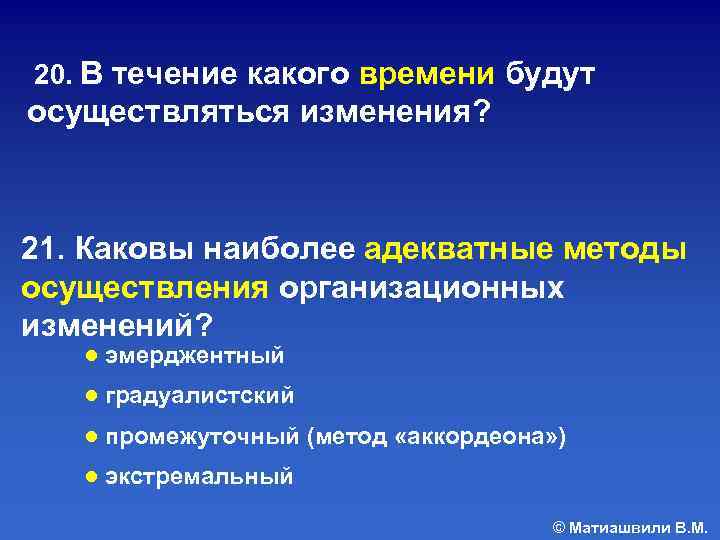 20. В течение какого времени будут осуществляться изменения?

21. Каковы наиболее адекватные методы осуществления организационных изменений?

● эмерджентный
● градуалистский
● промежуточный (метод «аккордеона»)
● экстремальный

© Матиашвили В.М.